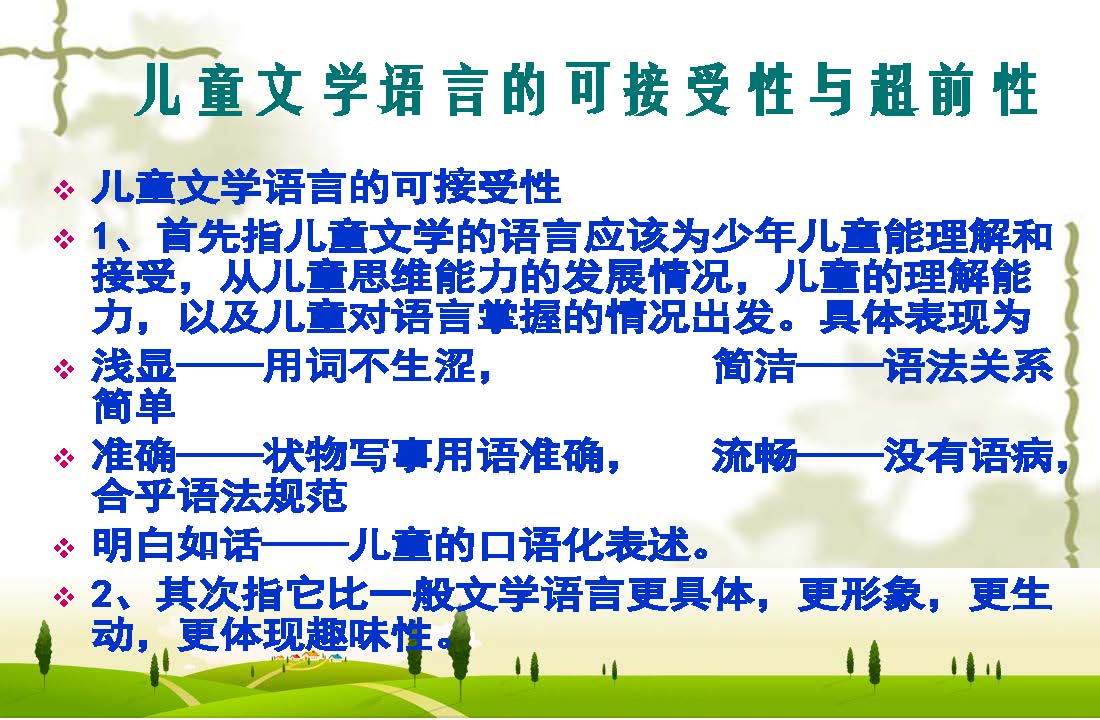 儿童文学语言的可接受性与超前性

❖ 儿童文学语言的可接受性

❖ 1、首先指儿童文学的语言应该为少年儿童能理解和接受，从儿童思维能力的发展情况，儿童的理解能力，以及儿童对语言掌握的情况出发。具体表现为

❖ 浅显——用词不生涩，　　简洁——语法关系简单

❖ 准确——状物写事用语准确，　　流畅——没有语病，合乎语法规范

❖ 明白如话——儿童的口语化表述。

❖ 2、其次指它比一般文学语言更具体，更形象，更生动，更体现趣味性。